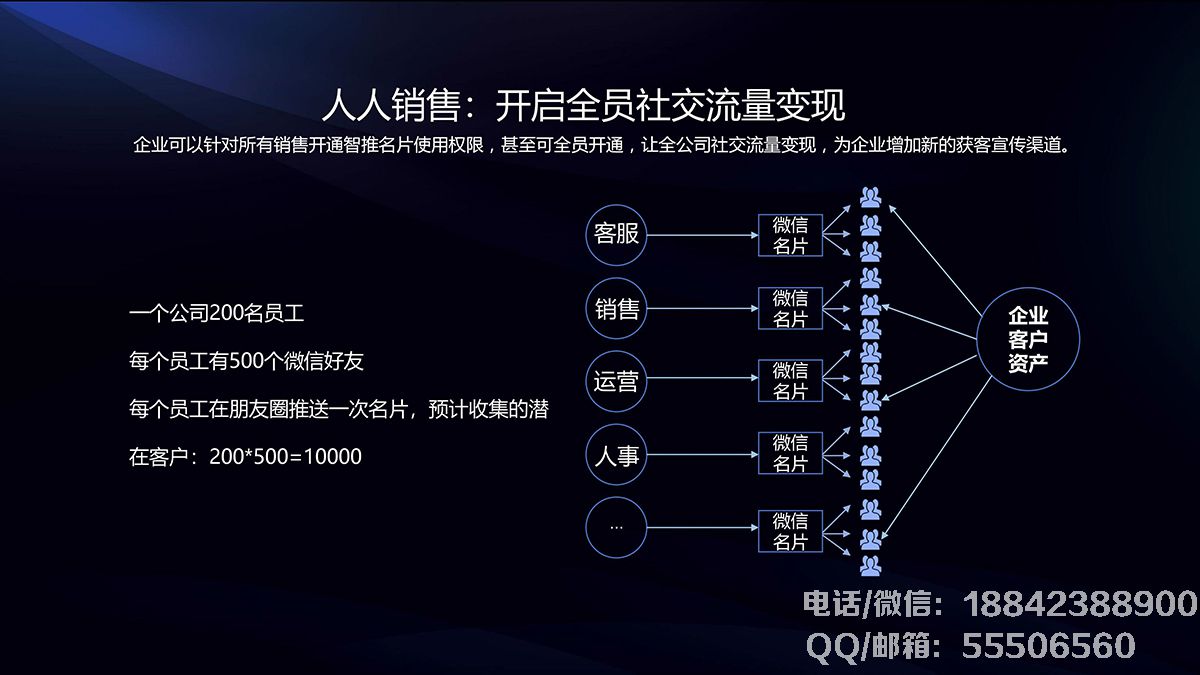 人人销售：开启全员社交流量变现

企业可以针对所有销售开通智推名片使用权限，甚至可全员开通，让全公司社交流量变现，为企业增加新的获客宣传渠道。

一个公司200名员工

每个员工有500个微信好友

每个员工在朋友圈推送一次名片，预计收集的潜在客户：200*500=10000

客服

微信名片

销售

微信名片

运营

微信名片

人事

微信名片

...

微信名片

企业客户资产

电话/微信：18842388900
QQ/邮箱：55506560